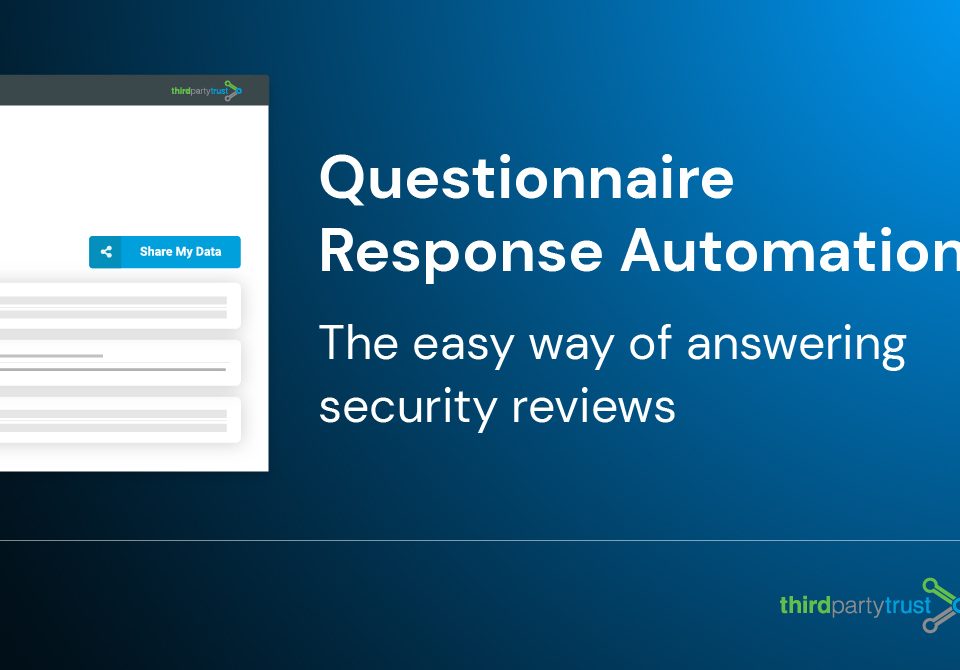 thirdpartytrust

Share My Data

Questionnaire Response Automation

The easy way of answering security reviews

thirdpartytrust